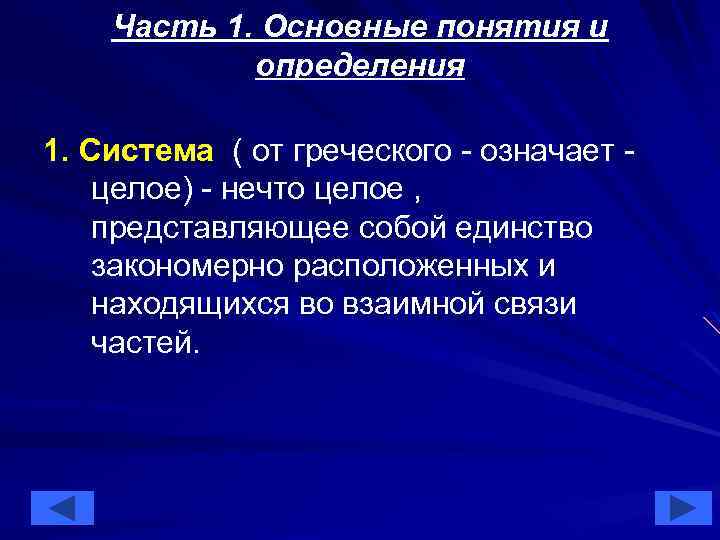 Часть 1. Основные понятия и определения

1. Система ( от греческого - означает - целое) - нечто целое , представляющее собой единство закономерно расположенных и находящихся во взаимной связи частей.